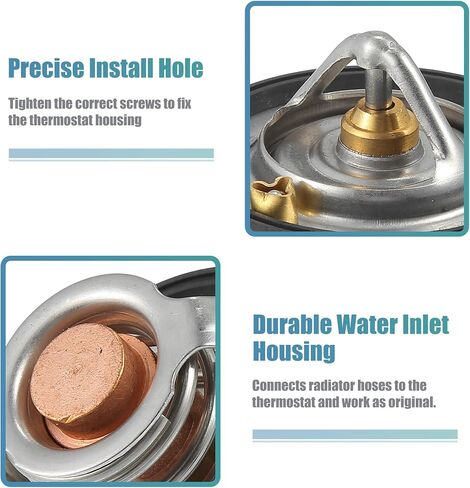 Precise Install Hole

Tighten the correct screws to fix the thermostat housing

Durable Water Inlet Housing

Connects radiator hoses to the thermostat and work as original.